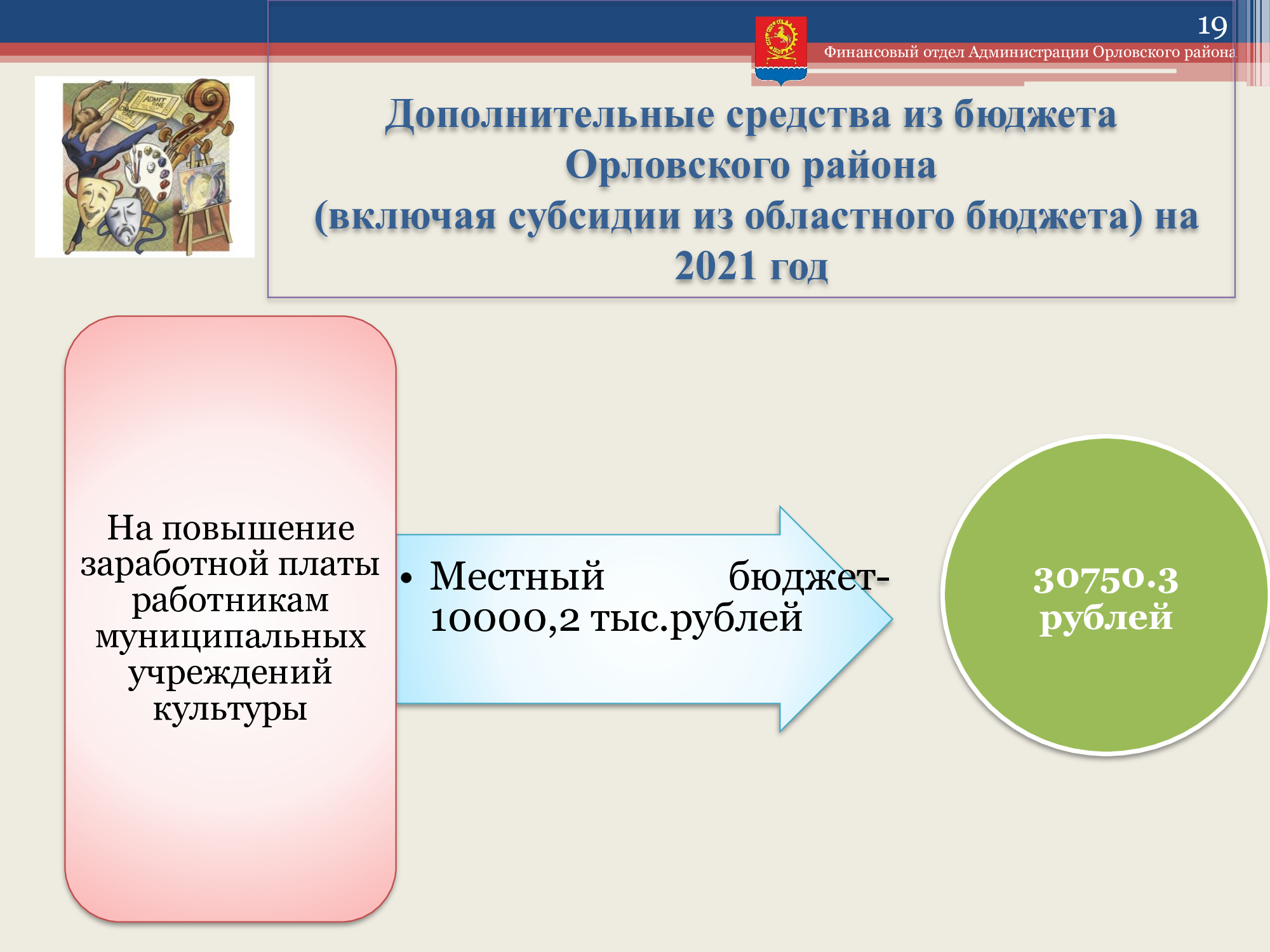 19

Финансовый отдел Администрации Орловского района

ADMIT ONE

Дополнительные средства из бюджета Орловского района (включая субсидии из областного бюджета) на 2021 год

На повышение заработной платы работникам муниципальных учреждений культуры

• Местный бюджет- 10000,2 тыс.рублей

30750.3 рублей